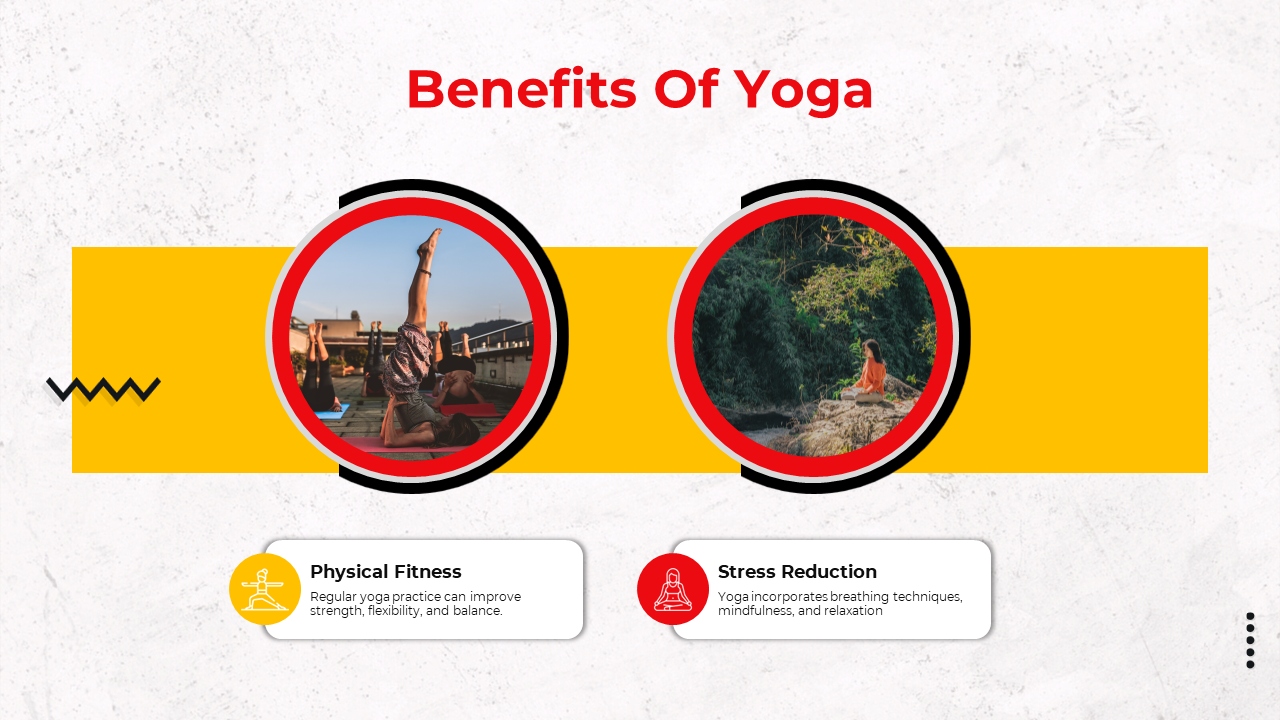 Benefits Of Yoga

Physical Fitness
Regular yoga practice can improve strength, flexibility, and balance.

Stress Reduction
Yoga incorporates breathing techniques, mindfulness, and relaxation